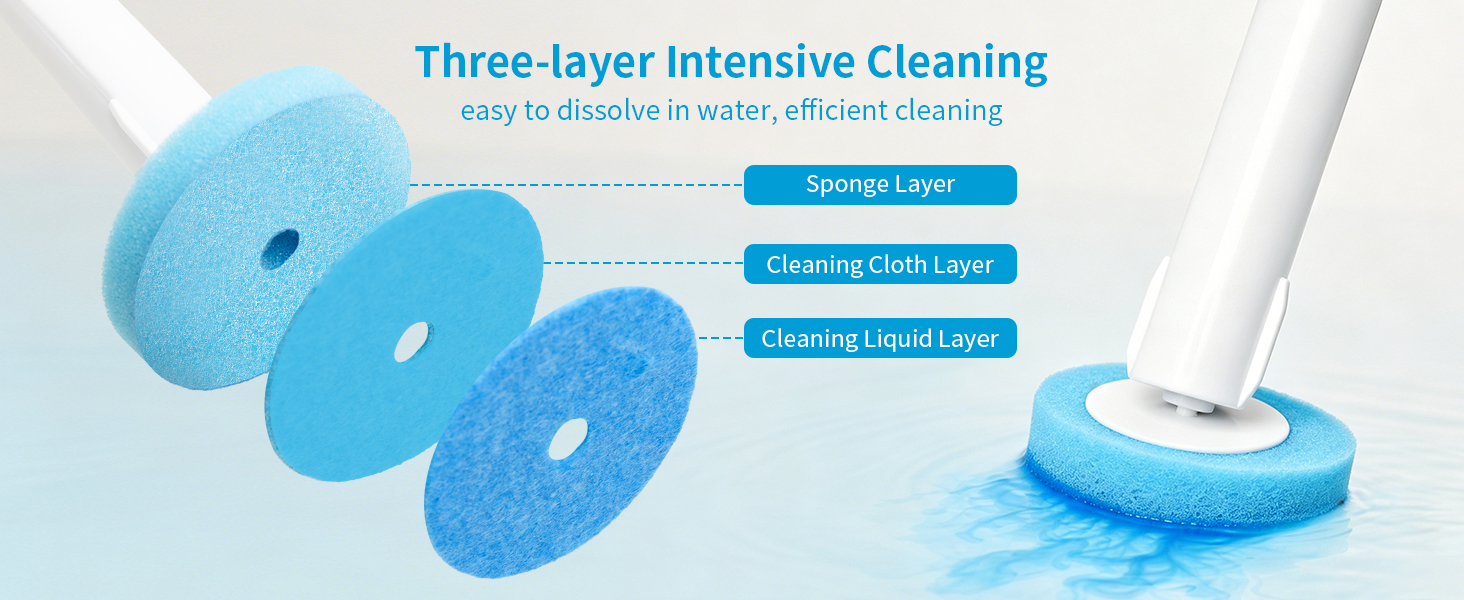 Three-layer Intensive Cleaning

easy to dissolve in water, efficient cleaning

Sponge Layer

Cleaning Cloth Layer

Cleaning Liquid Layer